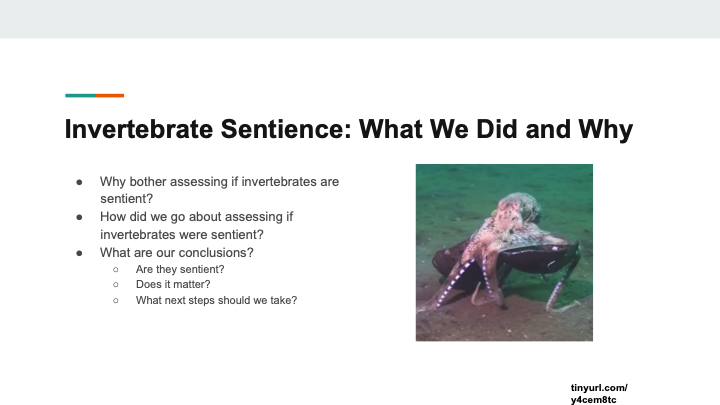 Invertebrate Sentience: What We Did and Why

- Why bother assessing if invertebrates are sentient?
- How did we go about assessing if invertebrates were sentient?
- What are our conclusions?
  - Are they sentient?
  - Does it matter?
  - What next steps should we take?

tinyurl.com/y4cem8tc